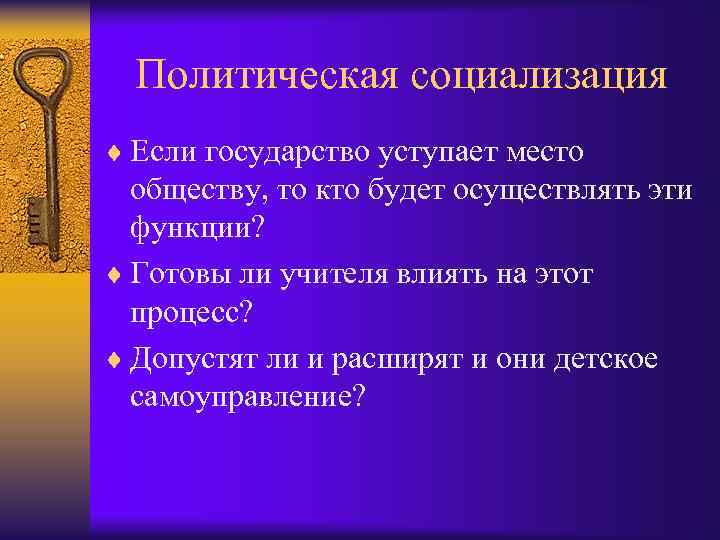 Политическая социализация

♦ Если государство уступает место обществу, то кто будет осуществлять эти функции?
♦ Готовы ли учителя влиять на этот процесс?
♦ Допустят ли и расширят и они детское самоуправление?